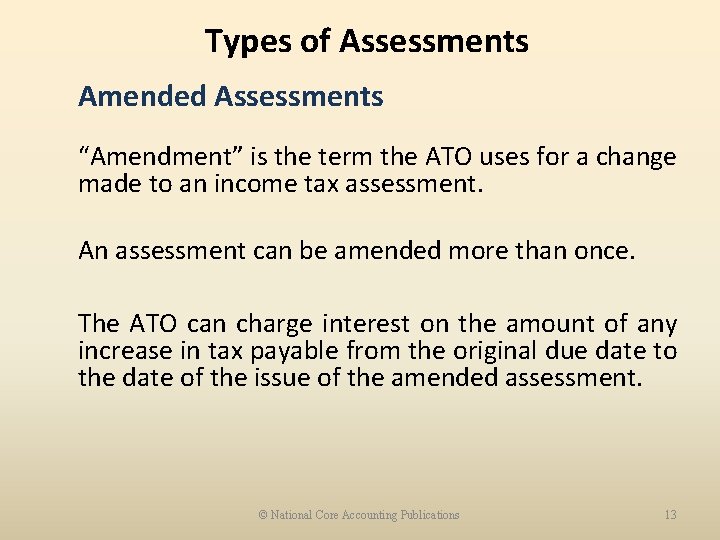 Types of Assessments

Amended Assessments

“Amendment” is the term the ATO uses for a change made to an income tax assessment.

An assessment can be amended more than once.

The ATO can charge interest on the amount of any increase in tax payable from the original due date to the date of the issue of the amended assessment.

© National Core Accounting Publications

13